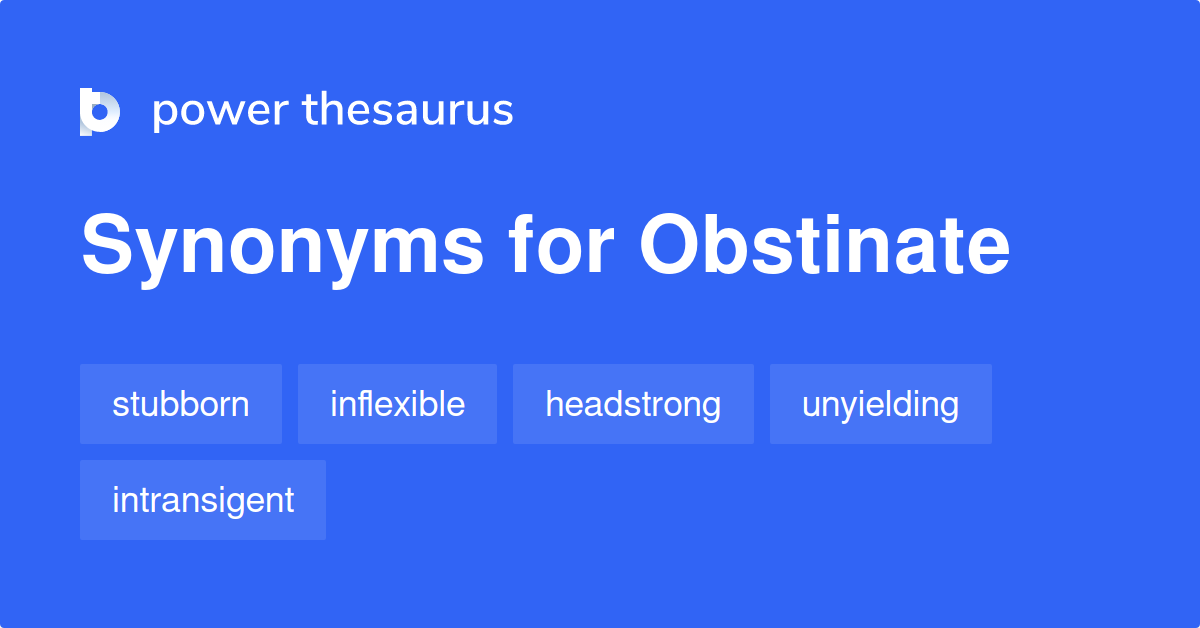 power thesaurus

Synonyms for Obstinate

stubborn inflexible headstrong unyielding intransigent